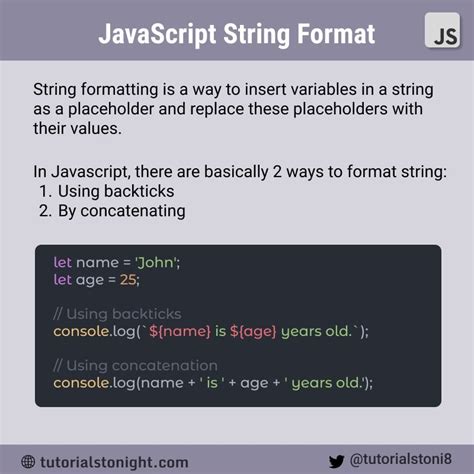 JavaScript String Format

JS

String formatting is a way to insert variables in a string as a placeholder and replace these placeholders with their values.

In Javascript, there are basically 2 ways to format string:
1. Using backticks
2. By concatenating

let name = 'John';
let age = 25;

// Using backticks
console.log(`${name} is ${age} years old.`);

// Using concatenation
console.log(name + ' is ' + age + ' years old.');

tutorialstonight.com

@tutorialstoni8